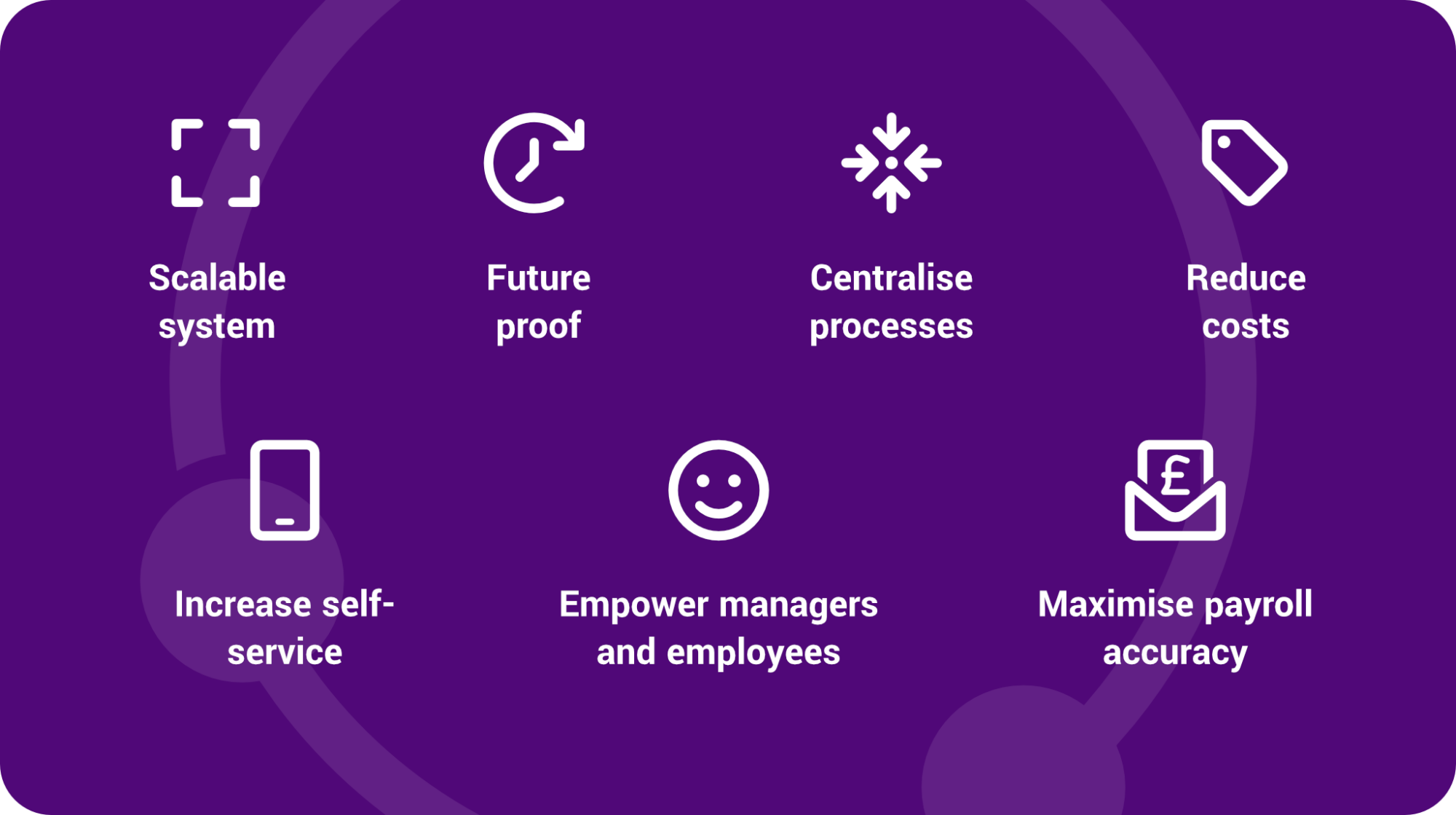 Scalable system

Future proof

Centralise processes

Reduce costs

Increase self-service

Empower managers and employees

£

Maximise payroll accuracy